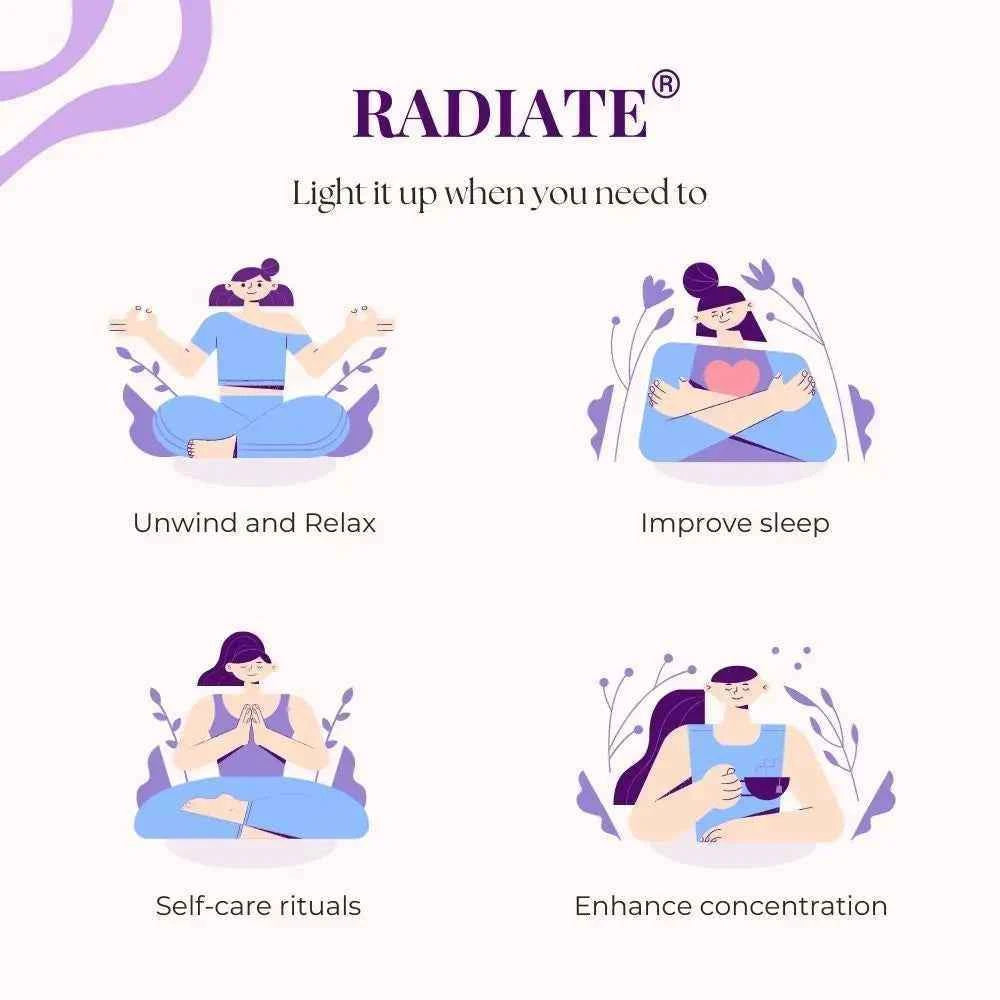 RADIATE®

Light it up when you need to

Unwind and Relax

Improve sleep

Self-care rituals

Enhance concentration